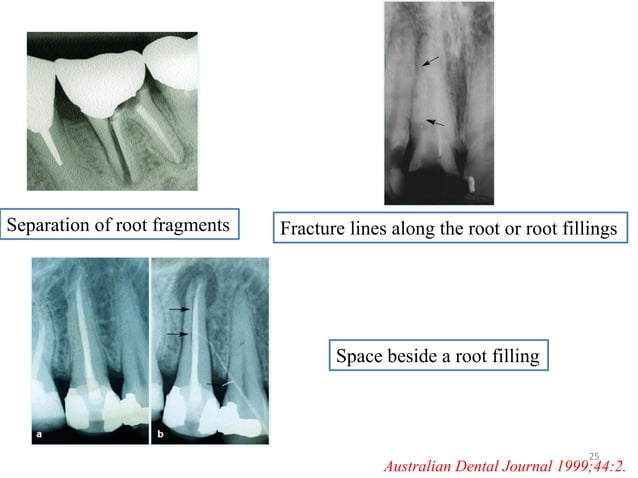 Separation of root fragments

Fracture lines along the root or root fillings

a

b

Space beside a root filling

25

Australian Dental Journal 1999;44:2.